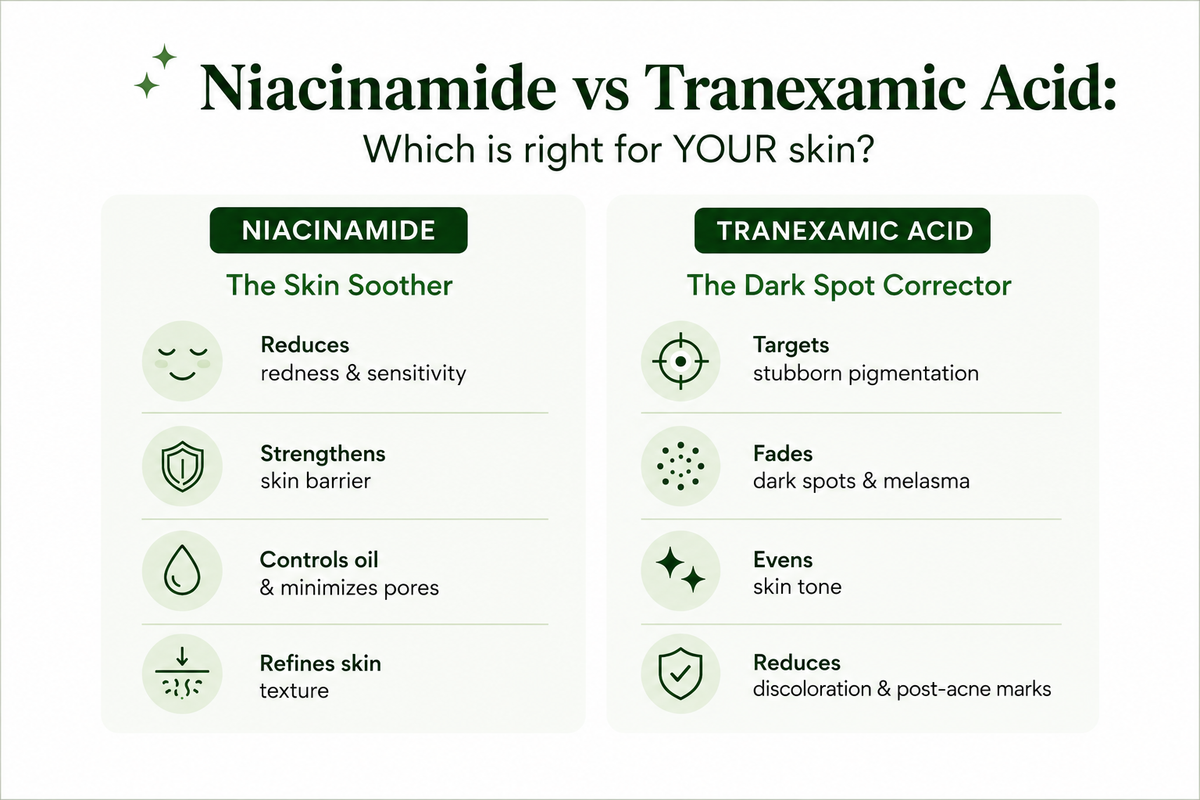 Niacinamide vs Tranexamic Acid:
Which is right for YOUR skin?

NIACINAMIDE
The Skin Soother

Reduces
redness & sensitivity

Strengthens
skin barrier

Controls oil
& minimizes pores

Refines skin
texture

TRANEXAMIC ACID
The Dark Spot Corrector

Targets
stubborn pigmentation

Fades
dark spots & melasma

Evens
skin tone

Reduces
discoloration & post-acne marks